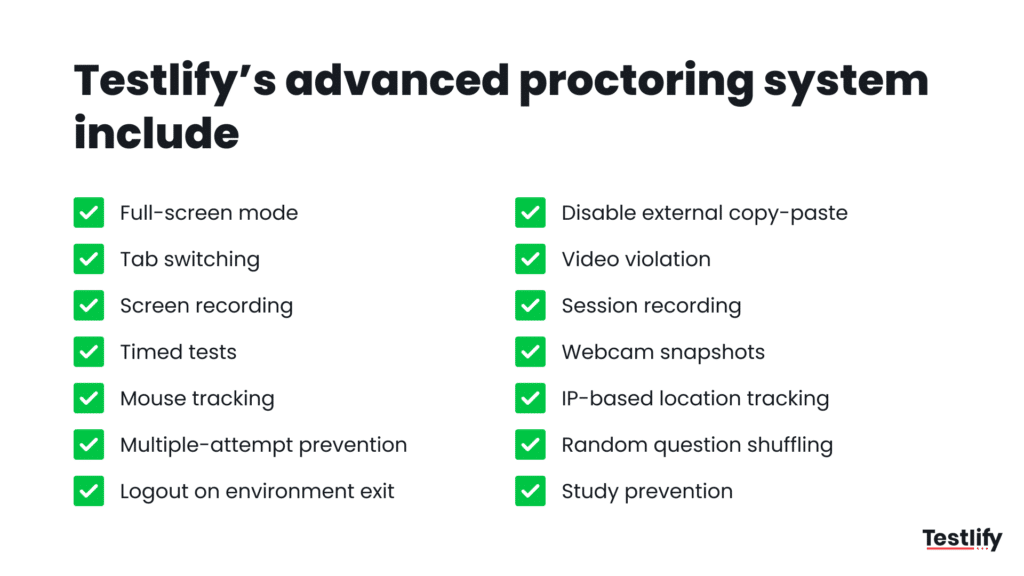 Testlify's advanced proctoring system include

Full-screen mode
Tab switching
Screen recording
Timed tests
Mouse tracking
Multiple-attempt prevention
Logout on environment exit

Disable external copy-paste
Video violation
Session recording
Webcam snapshots
IP-based location tracking
Random question shuffling
Study prevention

Testlify